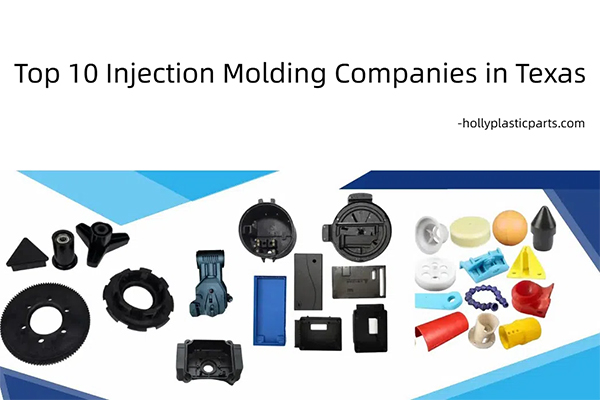 Top 10 Injection Molding Companies in Texas

-hollyplasticparts.com